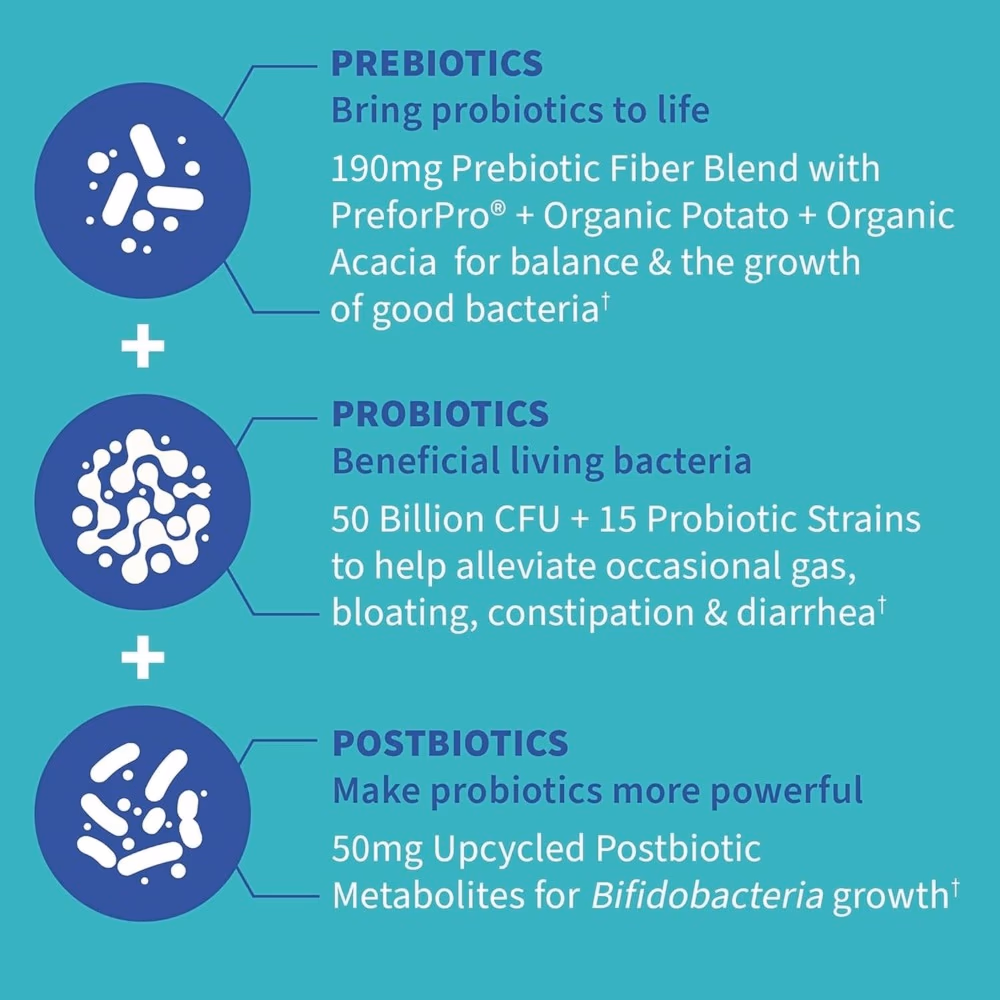 PREBIOTICS
Bring probiotics to life

190mg Prebiotic Fiber Blend with PreforPro® + Organic Potato + Organic Acacia for balance & the growth of good bacteria†

+

PROBIOTICS
Beneficial living bacteria

50 Billion CFU + 15 Probiotic Strains to help alleviate occasional gas, bloating, constipation & diarrhea†

+

POSTBIOTICS
Make probiotics more powerful

50mg Upcycled Postbiotic Metabolites for Bifidobacteria growth†